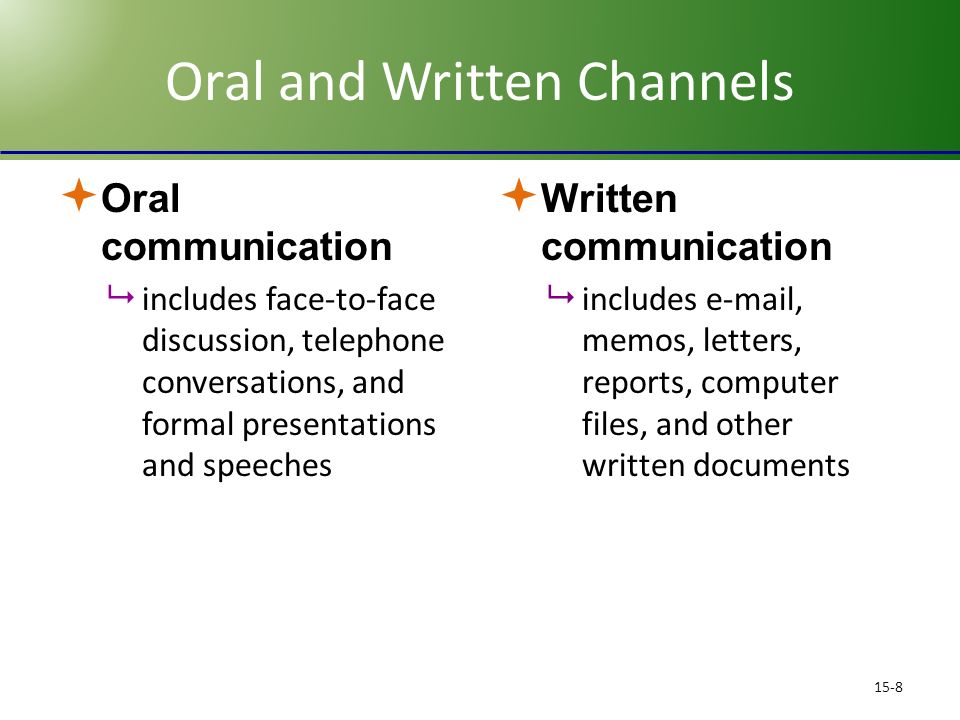 Oral and Written Channels

Oral communication

includes face-to-face discussion, telephone conversations, and formal presentations and speeches

Written communication

includes e-mail, memos, letters, reports, computer files, and other written documents

15-8